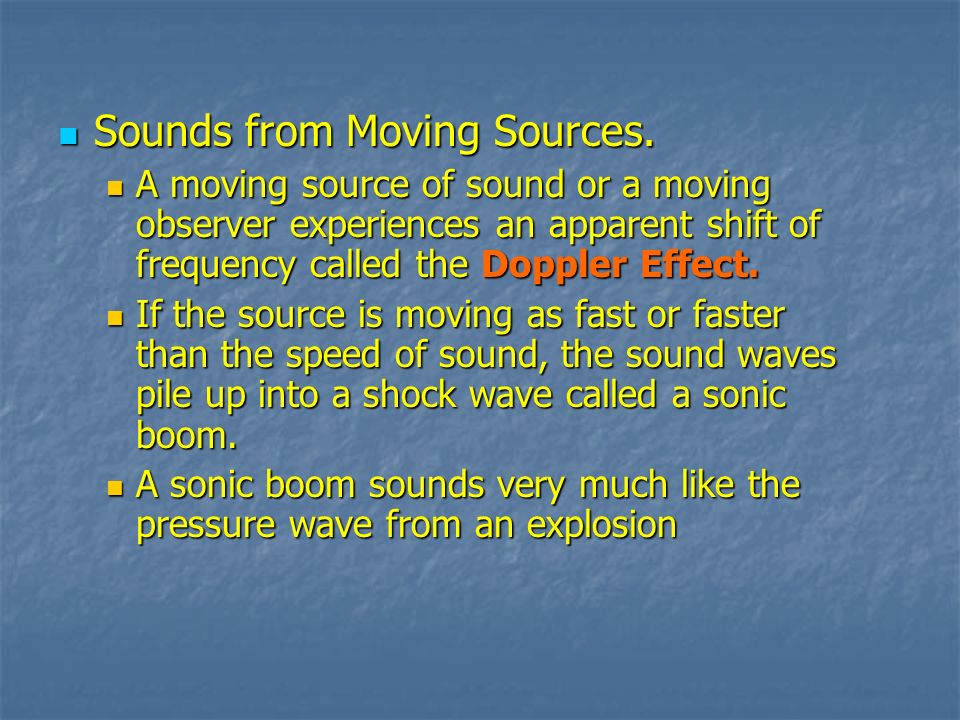 Sounds from Moving Sources.

A moving source of sound or a moving observer experiences an apparent shift of frequency called the Doppler Effect.

If the source is moving as fast or faster than the speed of sound, the sound waves pile up into a shock wave called a sonic boom.

A sonic boom sounds very much like the pressure wave from an explosion